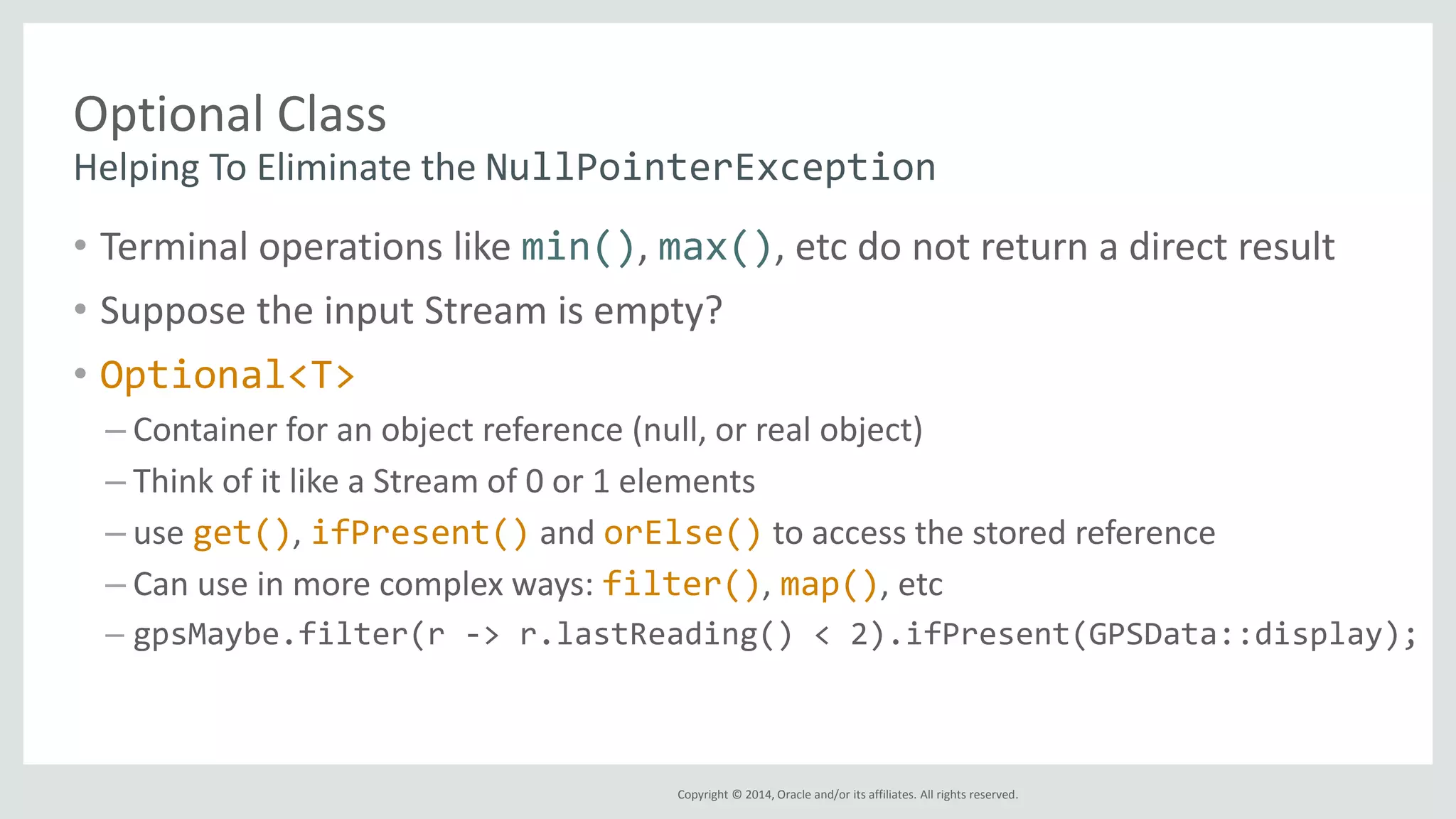 Optional Class
Helping To Eliminate the NullPointerException

• Terminal operations like min(), max(), etc do not return a direct result
• Suppose the input Stream is empty?
• Optional<T>
– Container for an object reference (null, or real object)
– Think of it like a Stream of 0 or 1 elements
– use get(), ifPresent() and orElse() to access the stored reference
– Can use in more complex ways: filter(), map(), etc
– gpsMaybe.filter(r -> r.lastReading() < 2).ifPresent(GPSData::display);

Copyright © 2014, Oracle and/or its affiliates. All rights reserved.